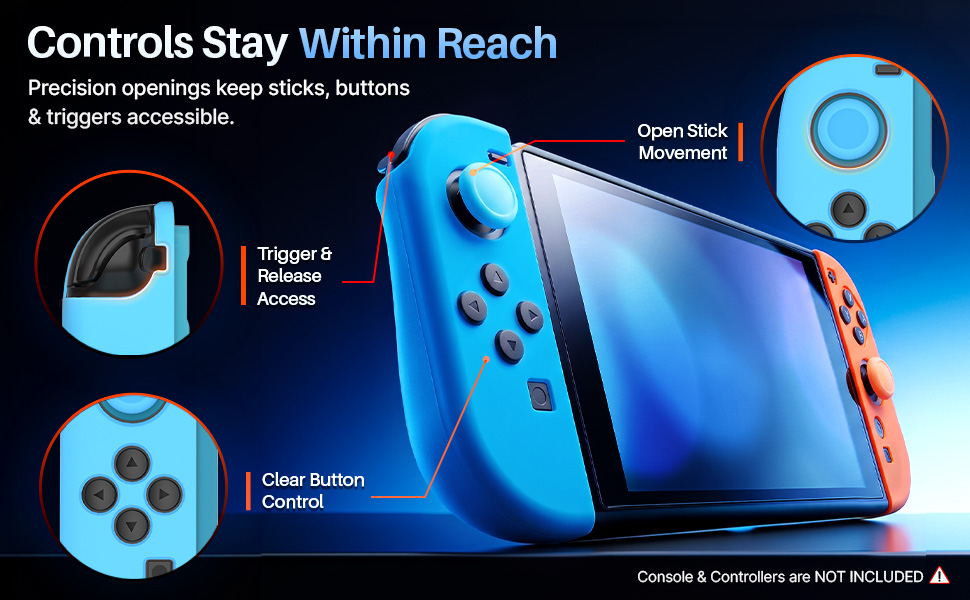 Controls Stay Within Reach

Precision openings keep sticks, buttons & triggers accessible.

Open Stick Movement

Trigger & Release Access

Clear Button Control

Console & Controllers are NOT INCLUDED